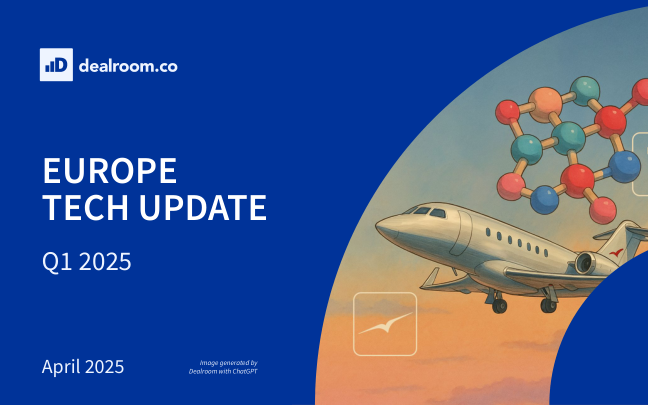 dealroom.co

EUROPE
TECH UPDATE

Q1 2025

April 2025

Image generated by Dealroom with ChatGPT